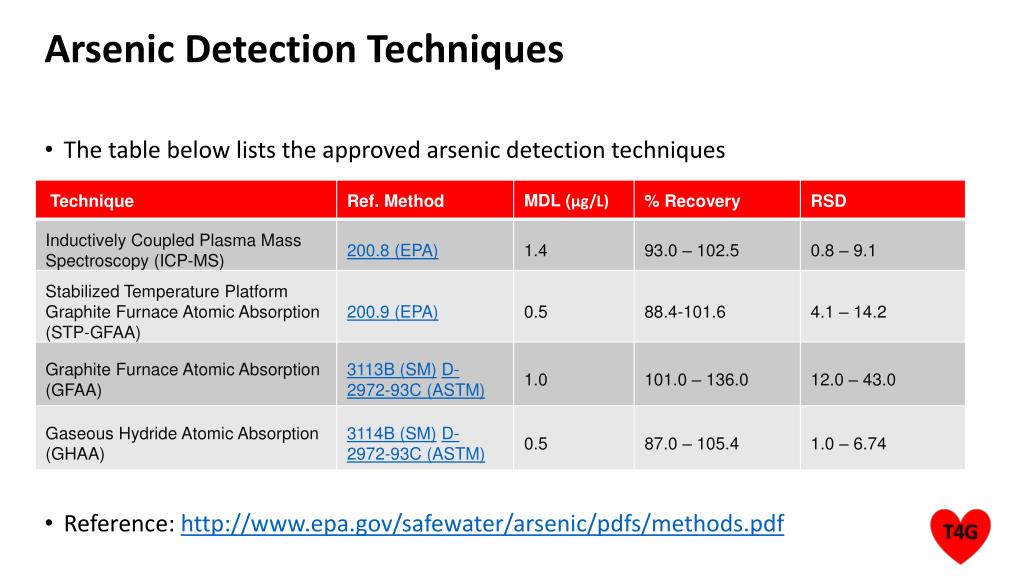 Arsenic Detection Techniques

• The table below lists the approved arsenic detection techniques

| Technique | Ref. Method | MDL (µg/L) | % Recovery | RSD |
|---|---|---|---|---|
| Inductively Coupled Plasma Mass Spectroscopy (ICP-MS) | 200.8 (EPA) | 1.4 | 93.0 – 102.5 | 0.8 – 9.1 |
| Stabilized Temperature Platform Graphite Furnace Atomic Absorption (STP-GFAA) | 200.9 (EPA) | 0.5 | 88.4-101.6 | 4.1 – 14.2 |
| Graphite Furnace Atomic Absorption (GFAA) | 3113B (SM) D-2972-93C (ASTM) | 1.0 | 101.0 – 136.0 | 12.0 – 43.0 |
| Gaseous Hydride Atomic Absorption (GHAA) | 3114B (SM) D-2972-93C (ASTM) | 0.5 | 87.0 – 105.4 | 1.0 – 6.74 |

• Reference: http://www.epa.gov/safewater/arsenic/pdfs/methods.pdf

T4G